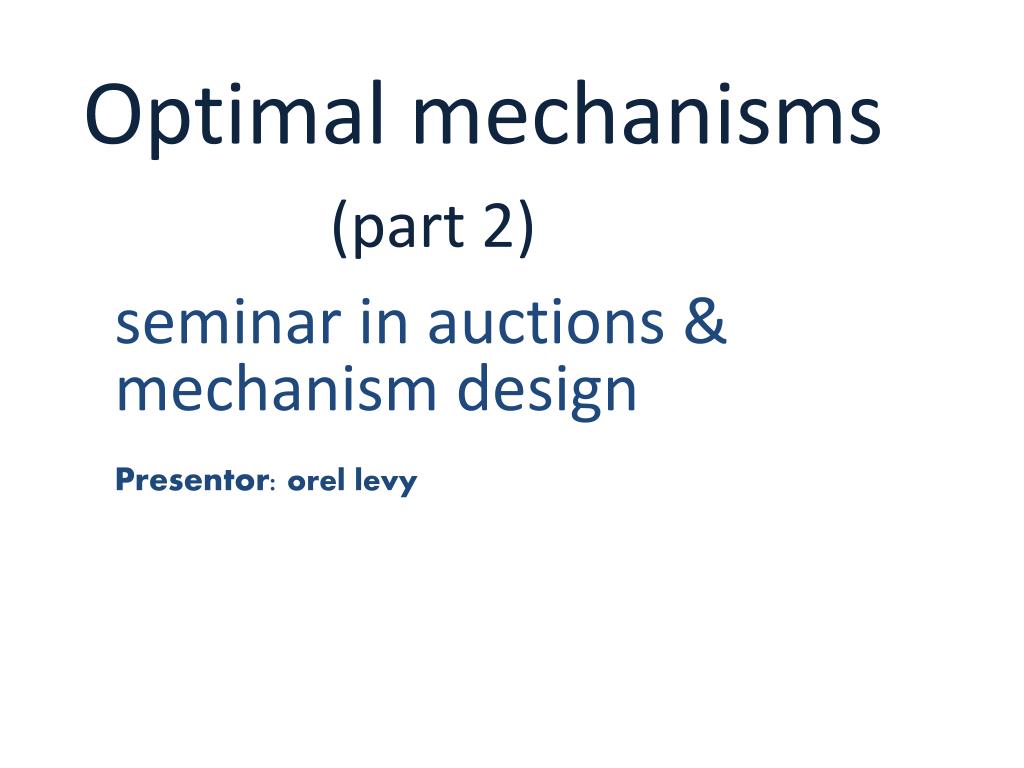 Optimal mechanisms
(part 2)

seminar in auctions & mechanism design

Presentor: orel levy